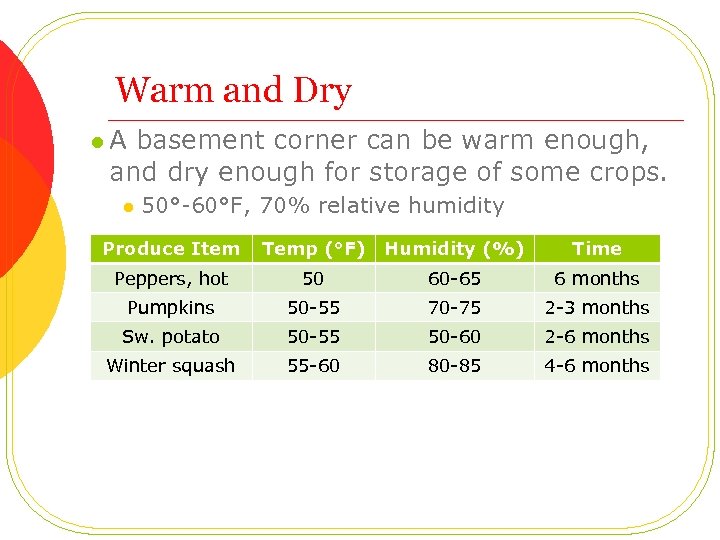 Warm and Dry

A basement corner can be warm enough, and dry enough for storage of some crops.

50°-60°F, 70% relative humidity

| Produce Item | Temp (°F) | Humidity (%) | Time |
|---|---|---|---|
| Peppers, hot | 50 | 60-65 | 6 months |
| Pumpkins | 50-55 | 70-75 | 2-3 months |
| Sw. potato | 50-55 | 50-60 | 2-6 months |
| Winter squash | 55-60 | 80-85 | 4-6 months |